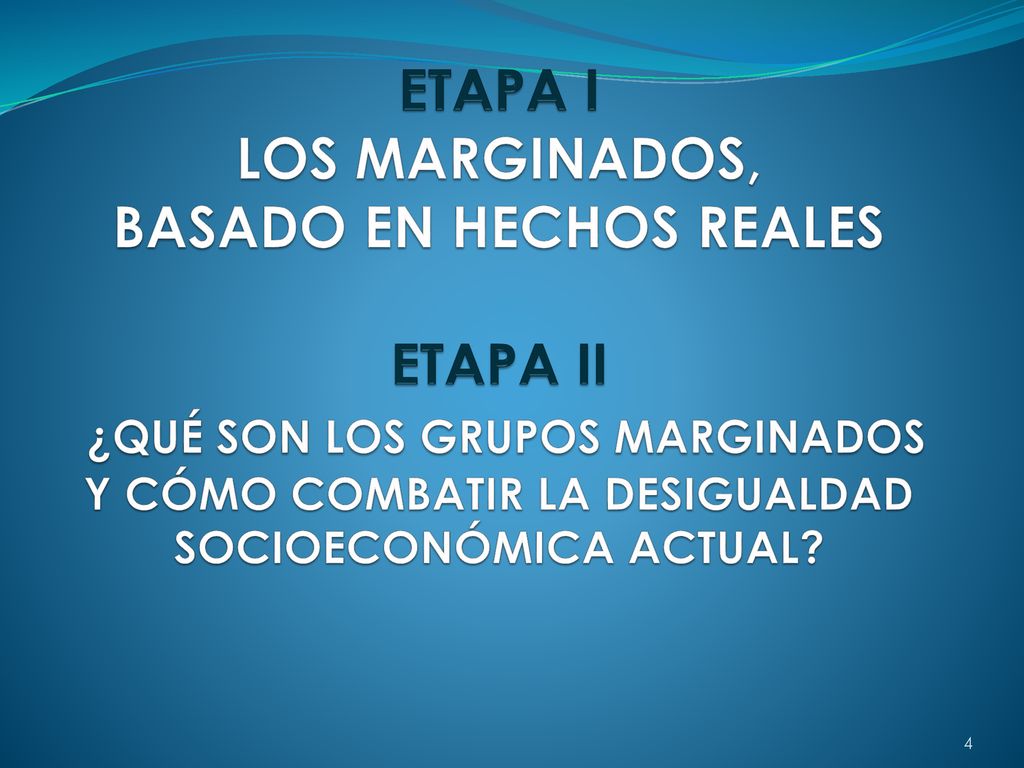 ETAPA I
LOS MARGINADOS,
BASADO EN HECHOS REALES

ETAPA II
¿QUÉ SON LOS GRUPOS MARGINADOS Y CÓMO COMBATIR LA DESIGUALDAD SOCIOECONÓMICA ACTUAL?

4